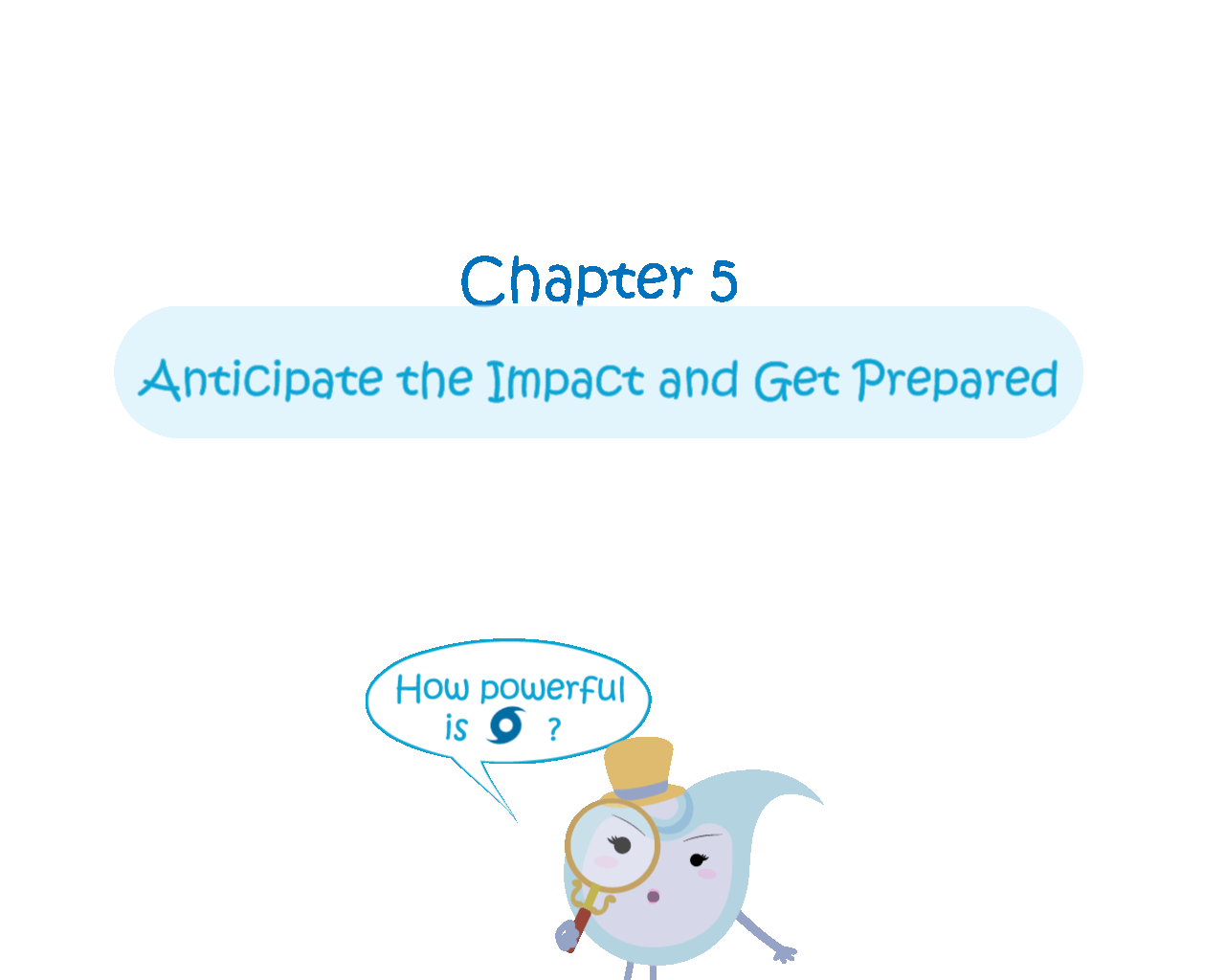 Chapter 5

Anticipate the Impact and Get Prepared

How powerful is ?